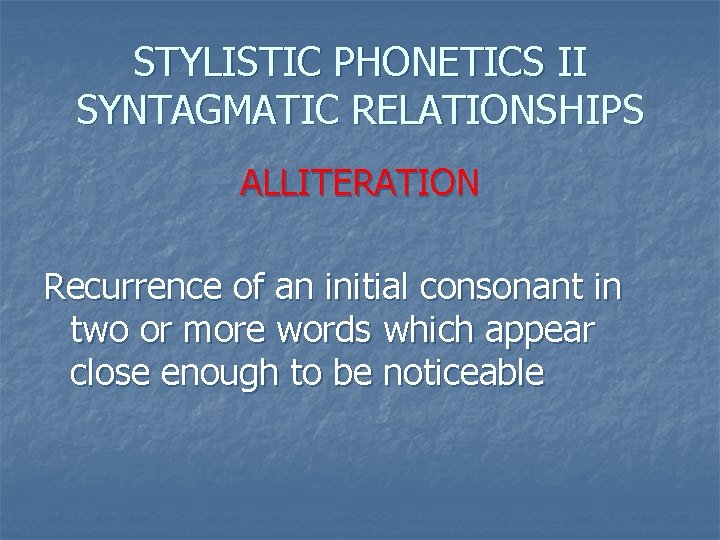 STYLISTIC PHONETICS II
SYNTAGMATIC RELATIONSHIPS

ALLITERATION

Recurrence of an initial consonant in two or more words which appear close enough to be noticeable